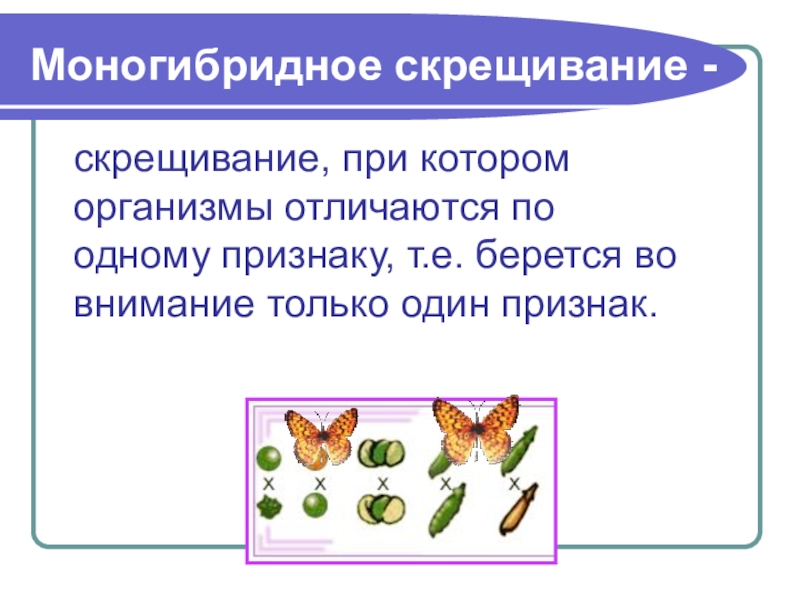 Моногибридное скрещивание -

скрещивание, при котором организмы отличаются по одному признаку, т.е. берется во внимание только один признак.

x x x x x